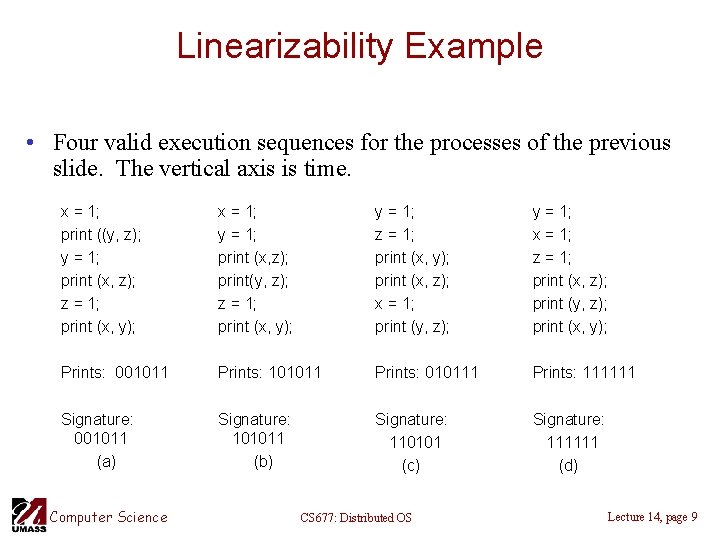 Linearizability Example

• Four valid execution sequences for the processes of the previous slide. The vertical axis is time.

x = 1;
print ((y, z);
y = 1;
print (x, z);
z = 1;
print (x, y);

Prints: 001011

Signature:
001011
(a)

x = 1;
y = 1;
print (x,z);
print(y, z);
z = 1;
print (x, y);

Prints: 101011

Signature:
101011
(b)

y = 1;
z = 1;
print (x, y);
print (x, z);
x = 1;
print (y, z);

Prints: 010111

Signature:
110101
(c)

y = 1;
x = 1;
z = 1;
print (x, z);
print (y, z);
print (x, y);

Prints: 111111

Signature:
111111
(d)

UMASS Computer Science

CS677: Distributed OS

Lecture 14, page 9